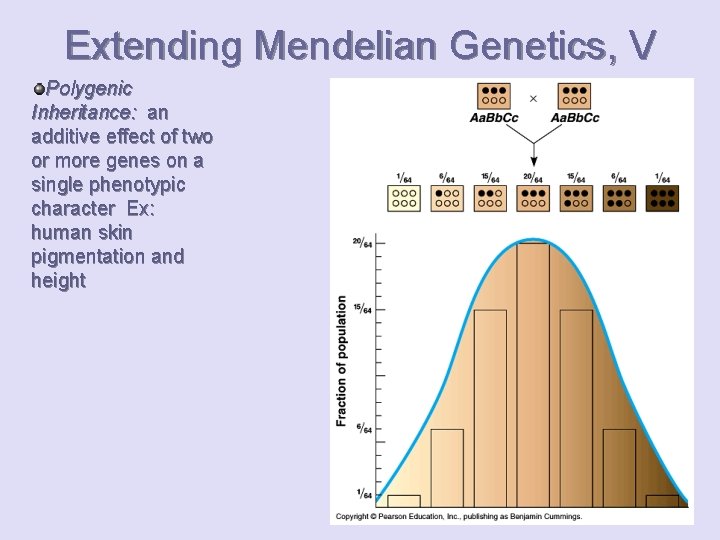 Extending Mendelian Genetics, V

Polygenic Inheritance: an additive effect of two or more genes on a single phenotypic character Ex: human skin pigmentation and height

AaBbCc × AaBbCc

$\frac{1}{64}$ $\frac{6}{64}$ $\frac{15}{64}$ $\frac{20}{64}$ $\frac{15}{64}$ $\frac{6}{64}$ $\frac{1}{64}$

Fraction of population

$\frac{20}{64}$

$\frac{15}{64}$

$\frac{6}{64}$

$\frac{1}{64}$

Copyright © Pearson Education, Inc., publishing as Benjamin Cummings.